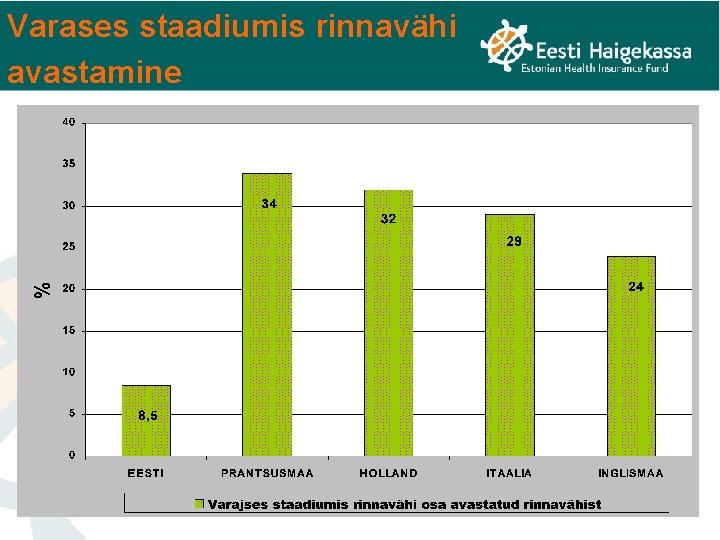 Varases staadiumis rinnavähi avastamine

Eesti Haigekassa
Estonian Health Insurance Fund

%

40
35
30
25
20
15
10
5
0

8,5
34
32
29
24

EESTI
PRANTSUSMAA
HOLLAND
ITAALIA
INGLISMAA

Varajses staadiumis rinnavähi osa avastatud rinnavähist